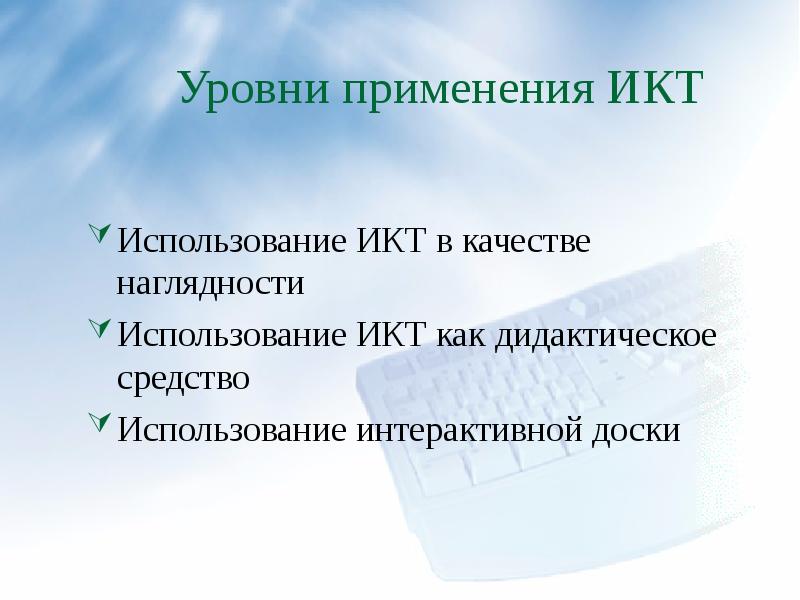 Уровни применения ИКТ

Использование ИКТ в качестве наглядности

Использование ИКТ как дидактическое средство

Использование интерактивной доски